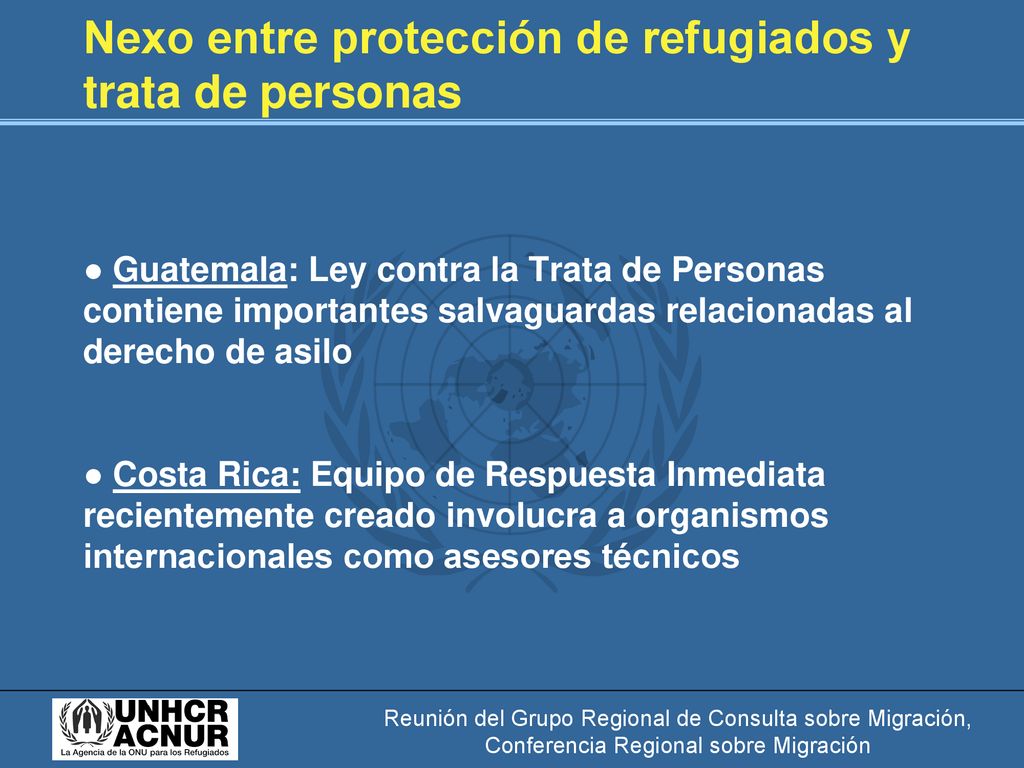 Nexo entre protección de refugiados y trata de personas

● Guatemala: Ley contra la Trata de Personas contiene importantes salvaguardas relacionadas al derecho de asilo

● Costa Rica: Equipo de Respuesta Inmediata recientemente creado involucra a organismos internacionales como asesores técnicos

UNHCR
ACNUR
La Agencia de la ONU para los Refugiados

Reunión del Grupo Regional de Consulta sobre Migración, Conferencia Regional sobre Migración